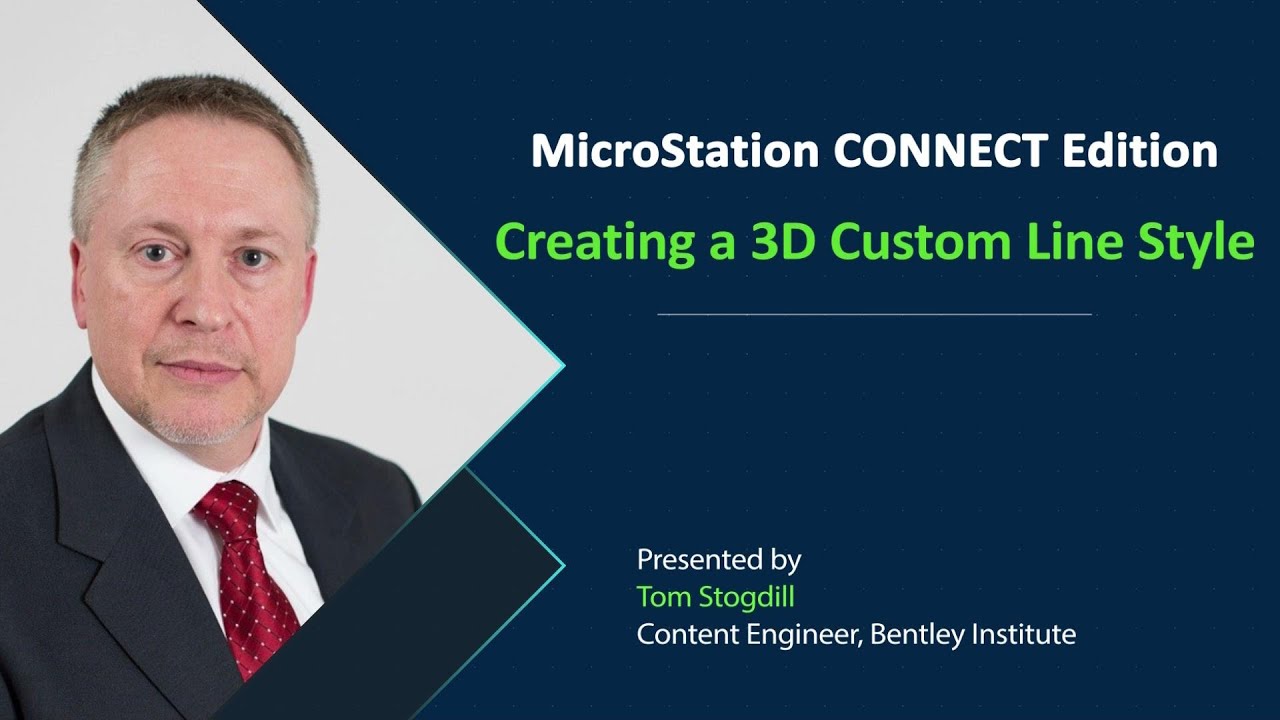 MicroStation CONNECT Edition

Creating a 3D Custom Line Style

Presented by
Tom Stogdill
Content Engineer, Bentley Institute